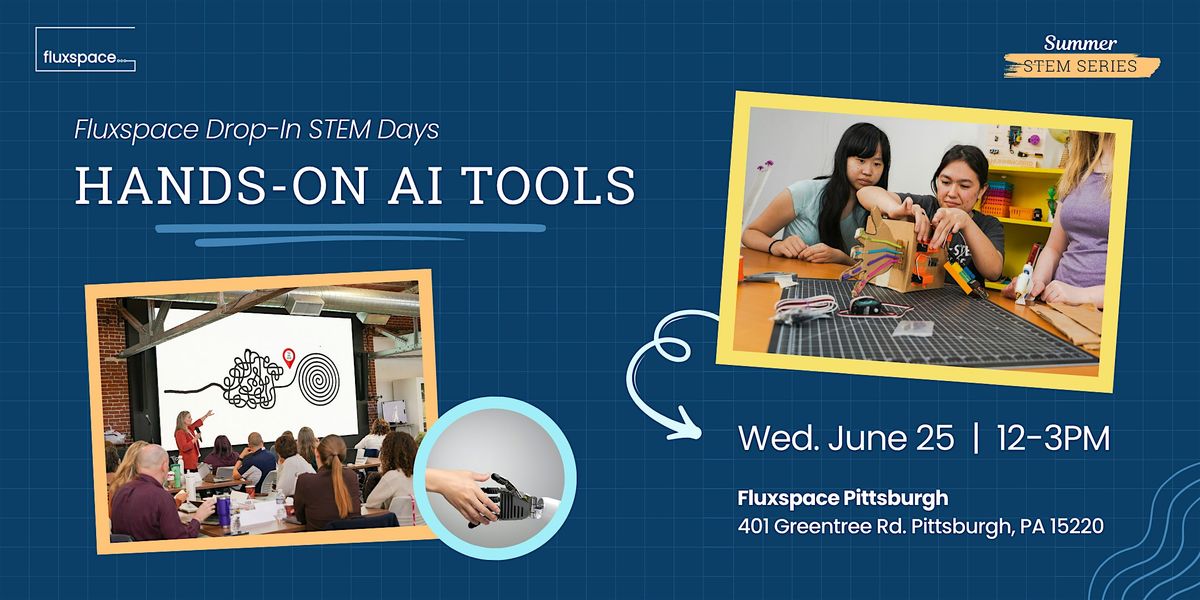 fluxspace

Summer
STEM SERIES

Fluxspace Drop-In STEM Days

HANDS-ON AI TOOLS

Wed. June 25 | 12-3PM

Fluxspace Pittsburgh
401 Greentree Rd. Pittsburgh, PA 15220